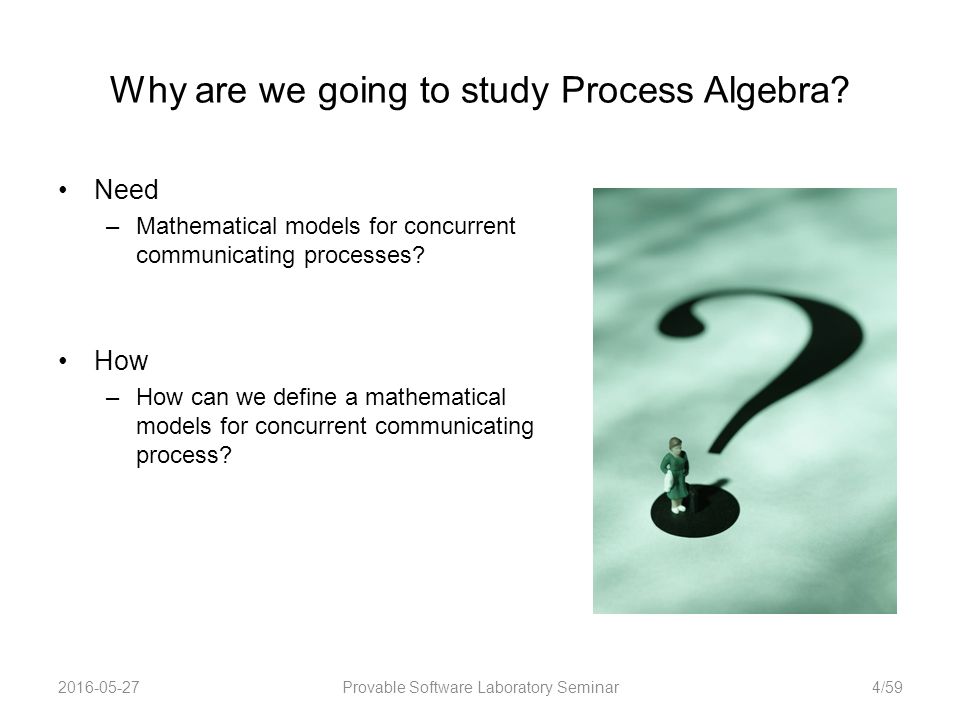 Why are we going to study Process Algebra?

• Need
– Mathematical models for concurrent communicating processes?

• How
– How can we define a mathematical models for concurrent communicating process?

2016-05-27 Provable Software Laboratory Seminar 4/59